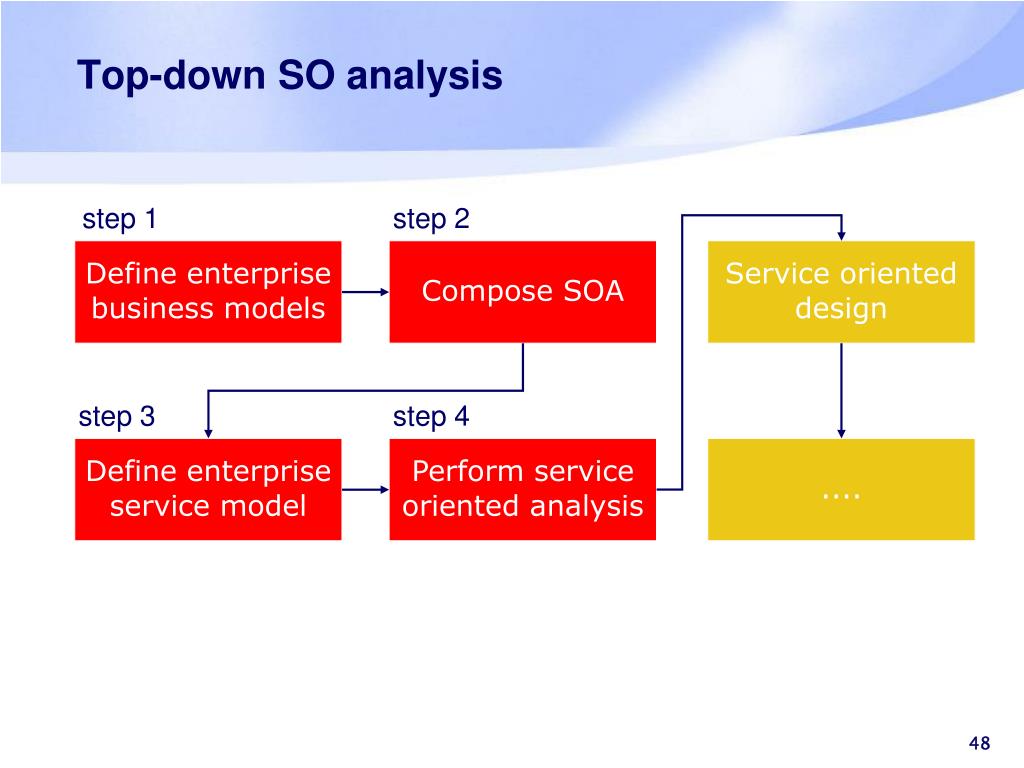 Top-down SO analysis

step 1

Define enterprise business models

step 2

Compose SOA

Service oriented design

step 3

Define enterprise service model

step 4

Perform service oriented analysis

....

48